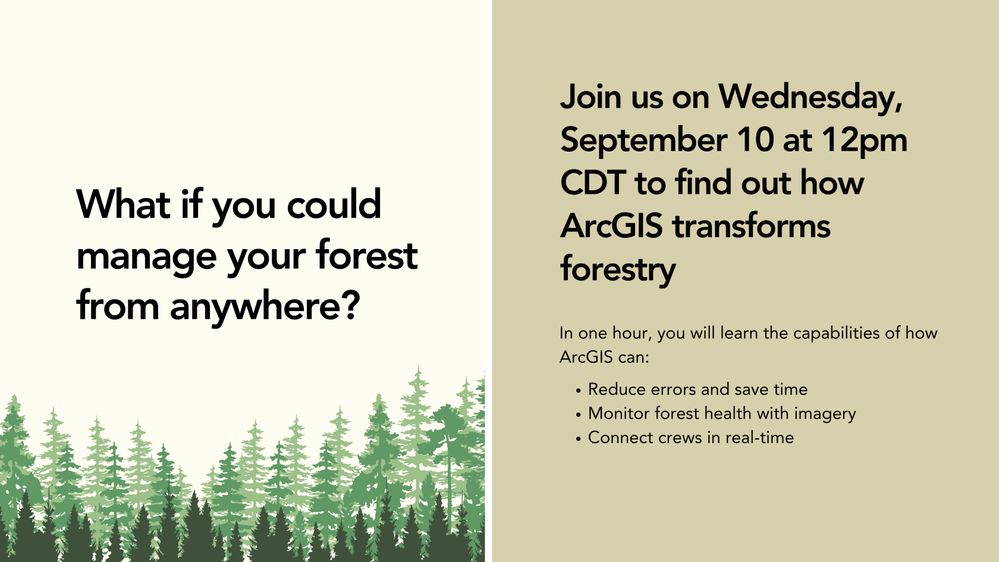 What if you could manage your forest from anywhere?

Join us on Wednesday, September 10 at 12pm CDT to find out how ArcGIS transforms forestry

In one hour, you will learn the capabilities of how ArcGIS can:

• Reduce errors and save time
• Monitor forest health with imagery
• Connect crews in real-time